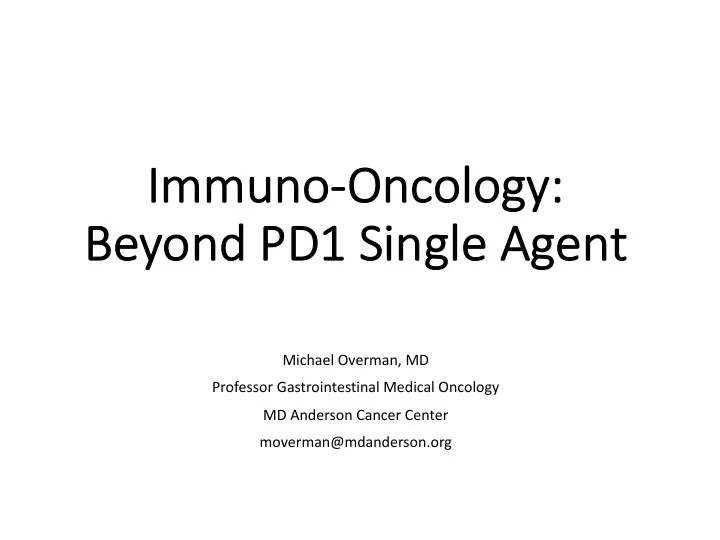 Immuno-Oncology:
Beyond PD1 Single Agent

Michael Overman, MD
Professor Gastrointestinal Medical Oncology
MD Anderson Cancer Center
moverman@mdanderson.org